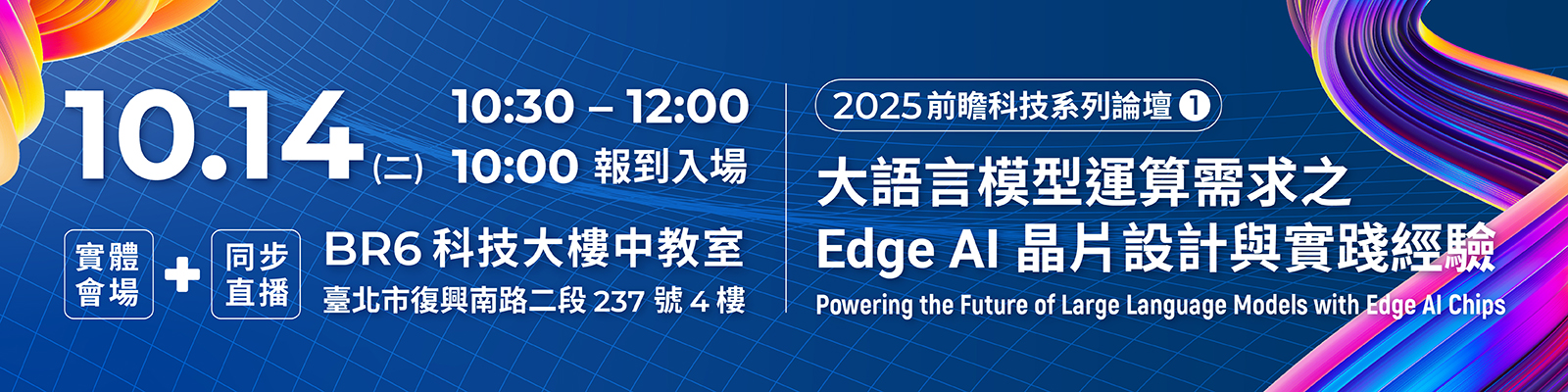 10.14 (二)

10:30 – 12:00
10:00 報到入場

實體會場 + 同步直播

BR6 科技大樓中教室
臺北市復興南路二段 237 號 4 樓

2025 前瞻科技系列論壇 ❶

大語言模型運算需求之
Edge AI 晶片設計與實踐經驗

Powering the Future of Large Language Models with Edge AI Chips